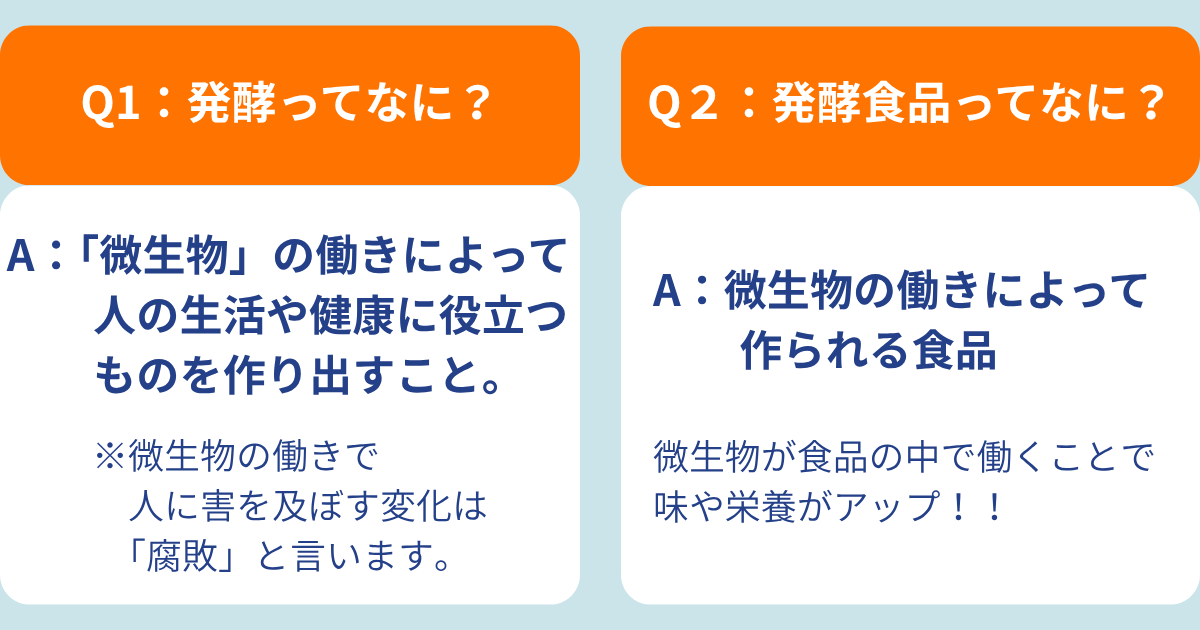 Q1：発酵ってなに？

A：「微生物」の働きによって人の生活や健康に役立つものを作り出すこと。

※微生物の働きで人に害を及ぼす変化は「腐敗」と言います。

Q２：発酵食品ってなに？

A：微生物の働きによって作られる食品

微生物が食品の中で働くことで味や栄養がアップ！！